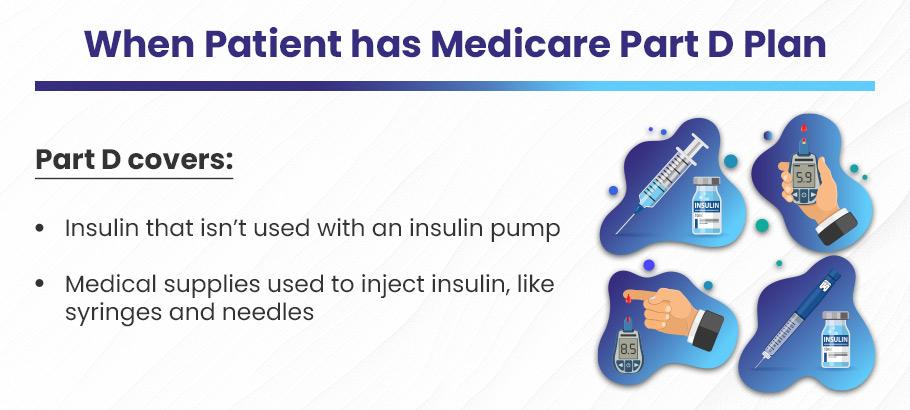 When Patient has Medicare Part D Plan

Part D covers:

• Insulin that isn't used with an insulin pump

• Medical supplies used to inject insulin, like syringes and needles

INSULIN

5.9

8.5

INSULIN